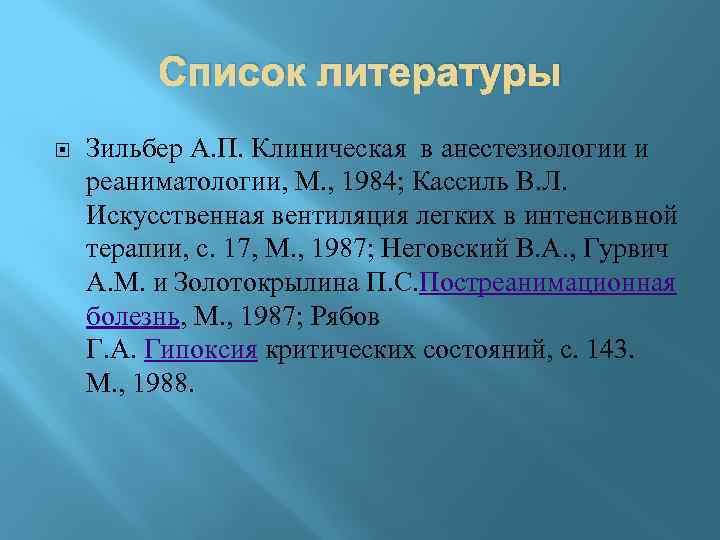 Список литературы

Зильбер А.П. Клиническая в анестезиологии и реаниматологии, М., 1984; Кассиль В.Л. Искусственная вентиляция легких в интенсивной терапии, с. 17, М., 1987; Неговский В.А., Гурвич А.М. и Золотокрылина П.С.Постреанимационная болезнь, М., 1987; Рябов Г.А. Гипоксия критических состояний, с. 143. М., 1988.